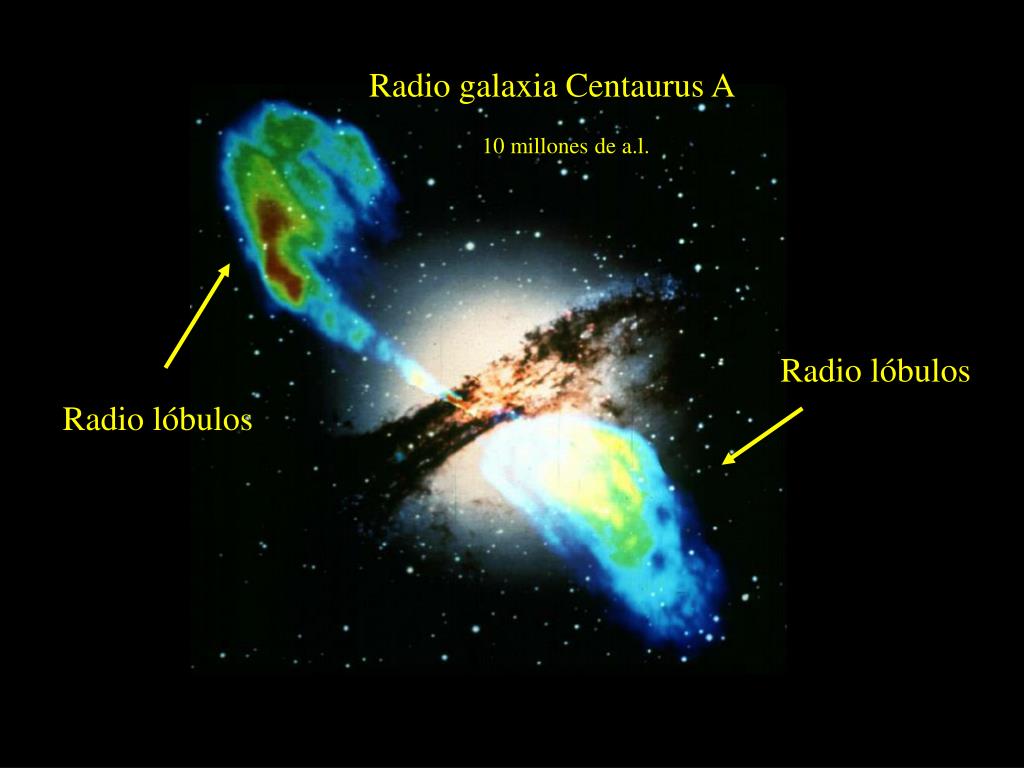 Radio galaxia Centaurus A

10 millones de a.l.

Radio lóbulos

Radio lóbulos